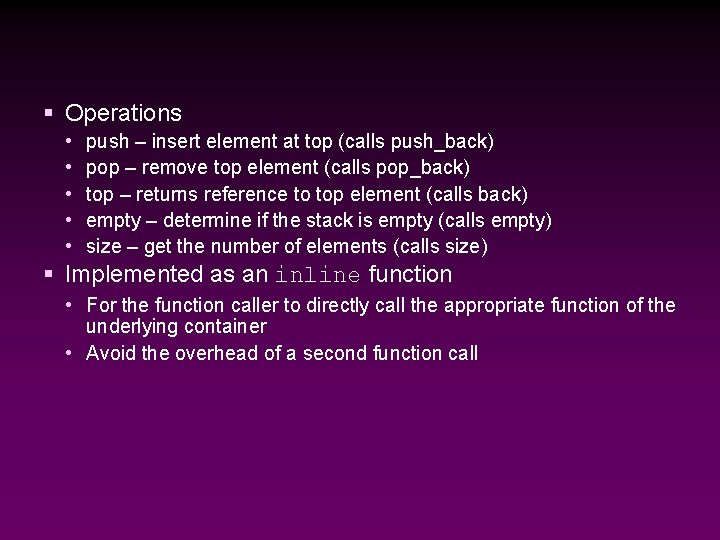 ▪ Operations

• push – insert element at top (calls push_back)
• pop – remove top element (calls pop_back)
• top – returns reference to top element (calls back)
• empty – determine if the stack is empty (calls empty)
• size – get the number of elements (calls size)

▪ Implemented as an inline function

• For the function caller to directly call the appropriate function of the underlying container
• Avoid the overhead of a second function call